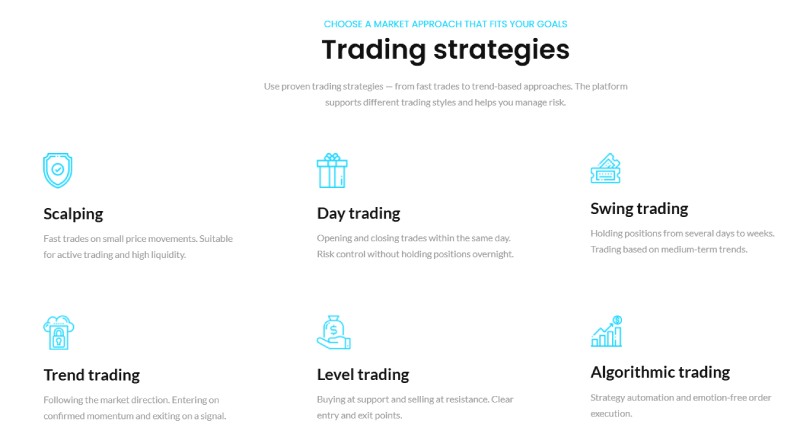 CHOOSE A MARKET APPROACH THAT FITS YOUR GOALS

Trading strategies

Use proven trading strategies — from fast trades to trend-based approaches. The platform supports different trading styles and helps you manage risk.

Scalping

Fast trades on small price movements. Suitable for active trading and high liquidity.

Day trading

Opening and closing trades within the same day. Risk control without holding positions overnight.

Swing trading

Holding positions from several days to weeks. Trading based on medium-term trends.

Trend trading

Following the market direction. Entering on confirmed momentum and exiting on a signal.

Level trading

Buying at support and selling at resistance. Clear entry and exit points.

Algorithmic trading

Strategy automation and emotion-free order execution.